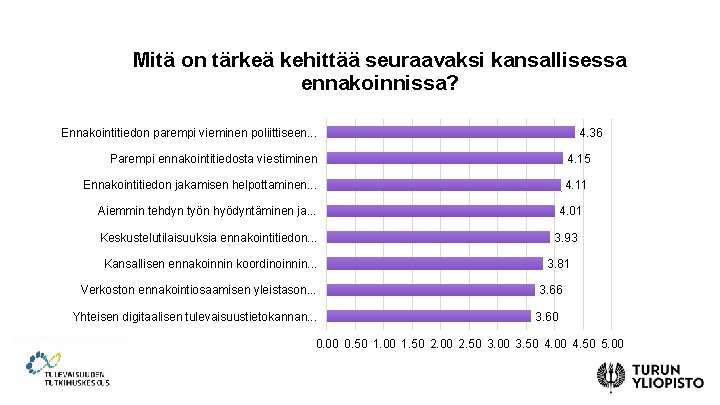 Mitä on tärkeä kehittää seuraavaksi kansallisessa ennakoinnissa?

Ennakointitiedon parempi vieminen poliittiseen... 4.36
Parempi ennakointitiedosta viestiminen 4.15
Ennakointitiedon jakamisen helpottaminen... 4.11
Aiemmin tehdyn työn hyödyntäminen ja... 4.01
Keskustelutilaisuuksia ennakointitiedon... 3.93
Kansallisen ennakoinnin koordinoinnin... 3.81
Verkoston ennakointiosaamisen yleistason... 3.66
Yhteisen digitaalisen tulevaisuustietokannan... 3.60

0.00 0.50 1.00 1.50 2.00 2.50 3.00 3.50 4.00 4.50 5.00

TULEVAISUUDEN TUTKIMUSKESKUS

TURUN YLIOPISTO